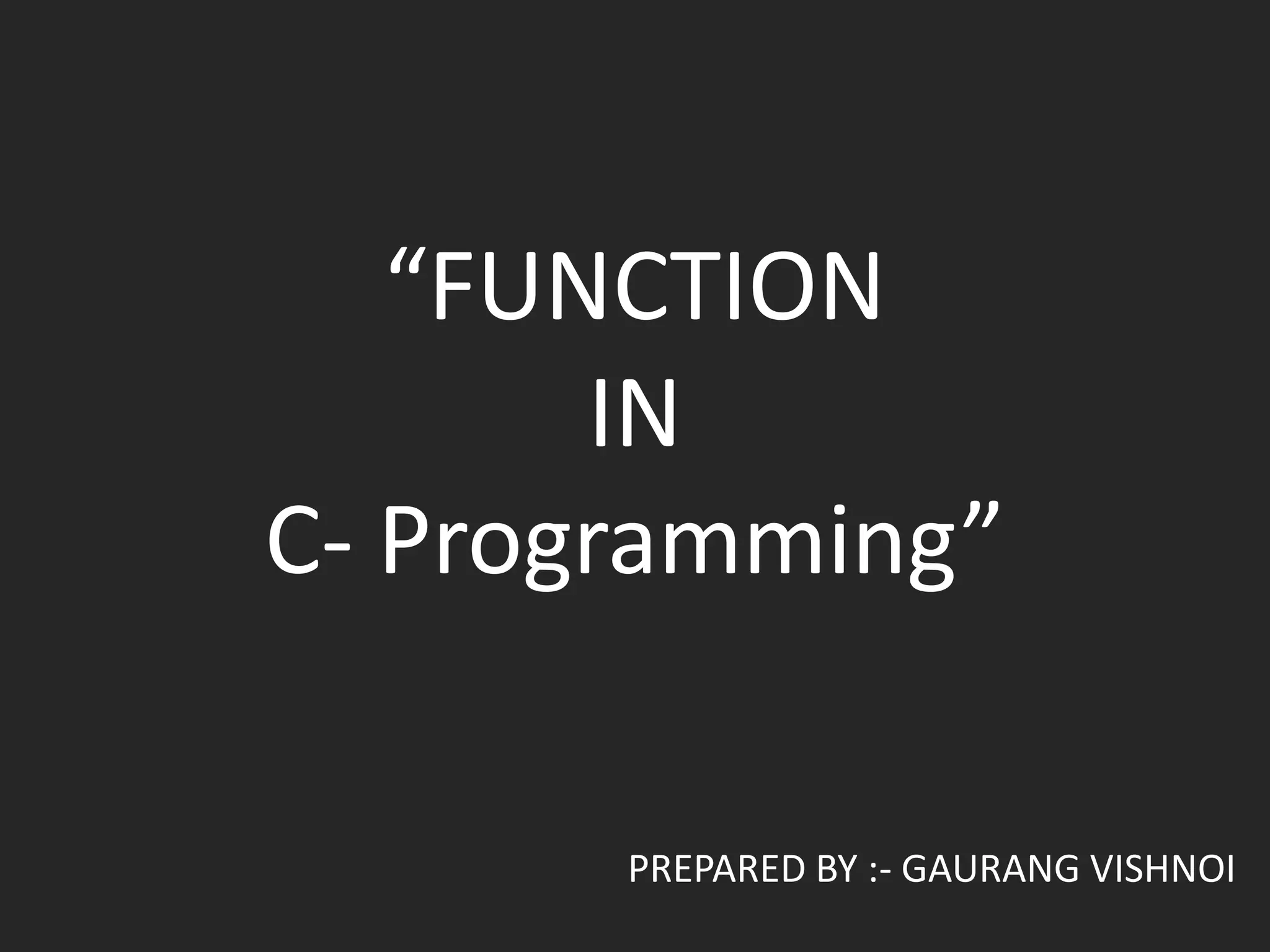 “FUNCTION
IN
C- Programming”

PREPARED BY :- GAURANG VISHNOI